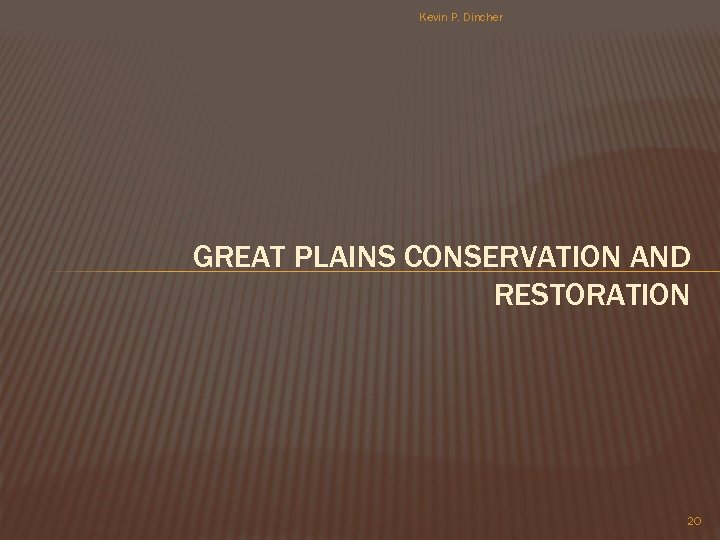 Kevin P. Dincher

GREAT PLAINS CONSERVATION AND RESTORATION

20